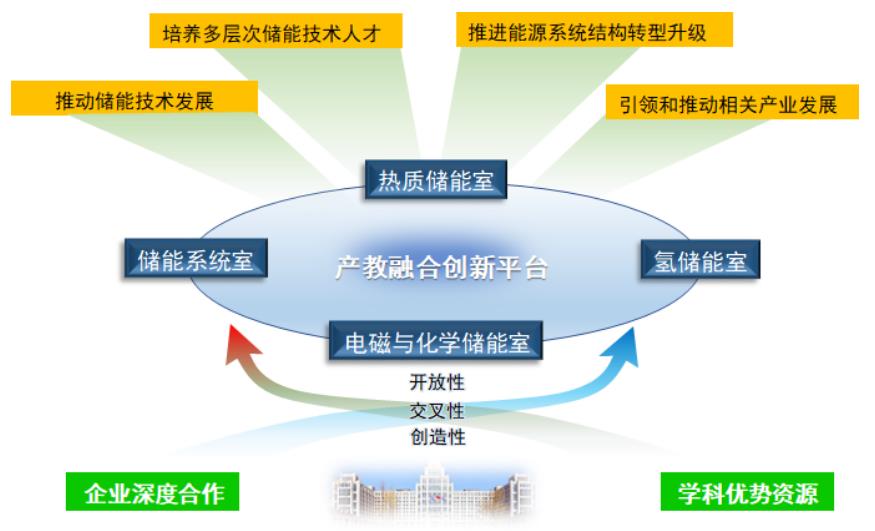 培养多层次储能技术人才

推进能源系统结构转型升级

推动储能技术发展

引领和推动相关产业发展

热质储能室

储能系统室

产教融合创新平台

氢储能室

电磁与化学储能室

开放性
交叉性
创造性

企业深度合作

学科优势资源